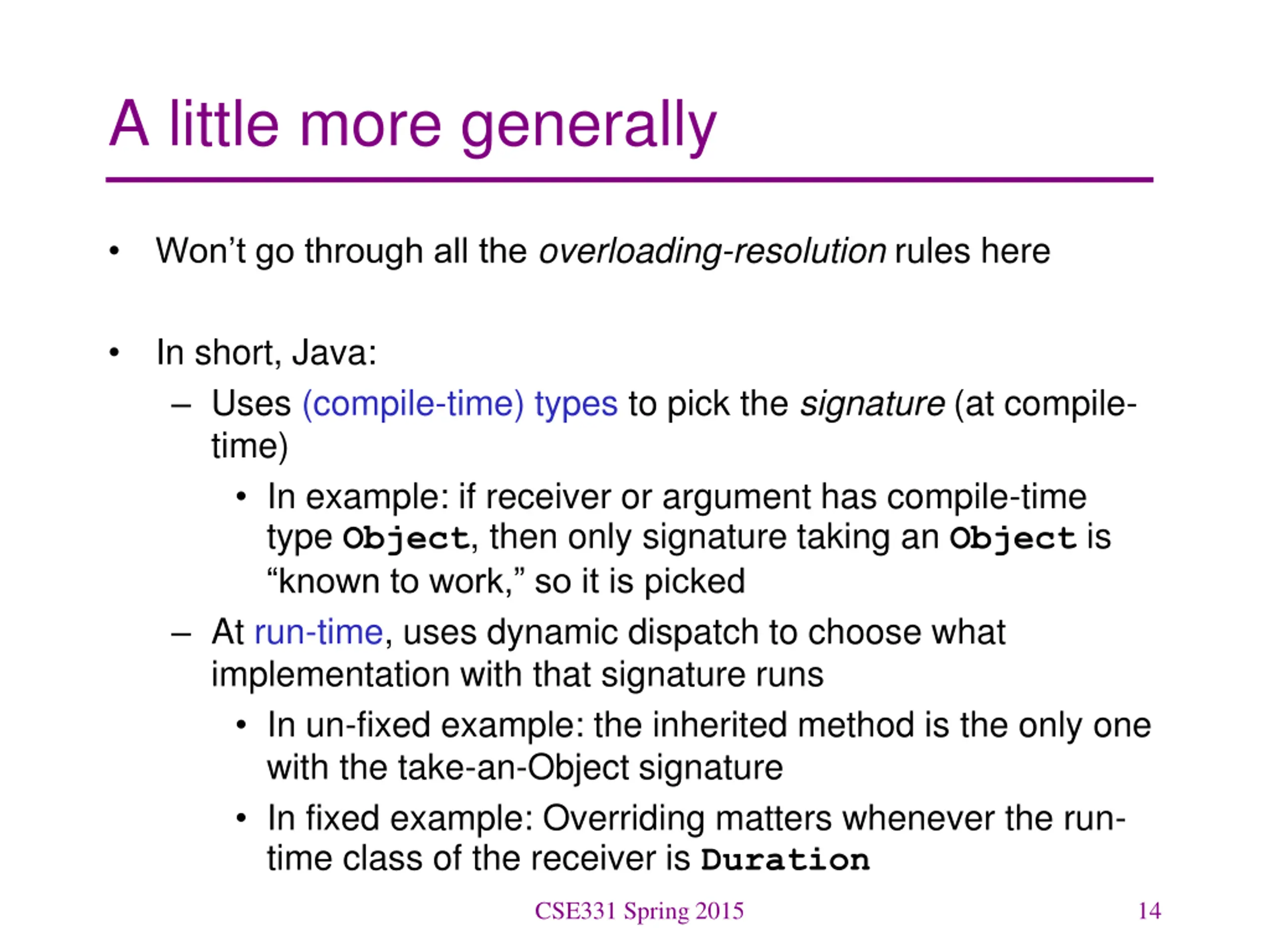 A little more generally

• Won't go through all the overloading-resolution rules here

• In short, Java:
– Uses (compile-time) types to pick the signature (at compile-time)
• In example: if receiver or argument has compile-time type Object, then only signature taking an Object is "known to work," so it is picked
– At run-time, uses dynamic dispatch to choose what implementation with that signature runs
• In un-fixed example: the inherited method is the only one with the take-an-Object signature
• In fixed example: Overriding matters whenever the run-time class of the receiver is Duration

CSE331 Spring 2015

14